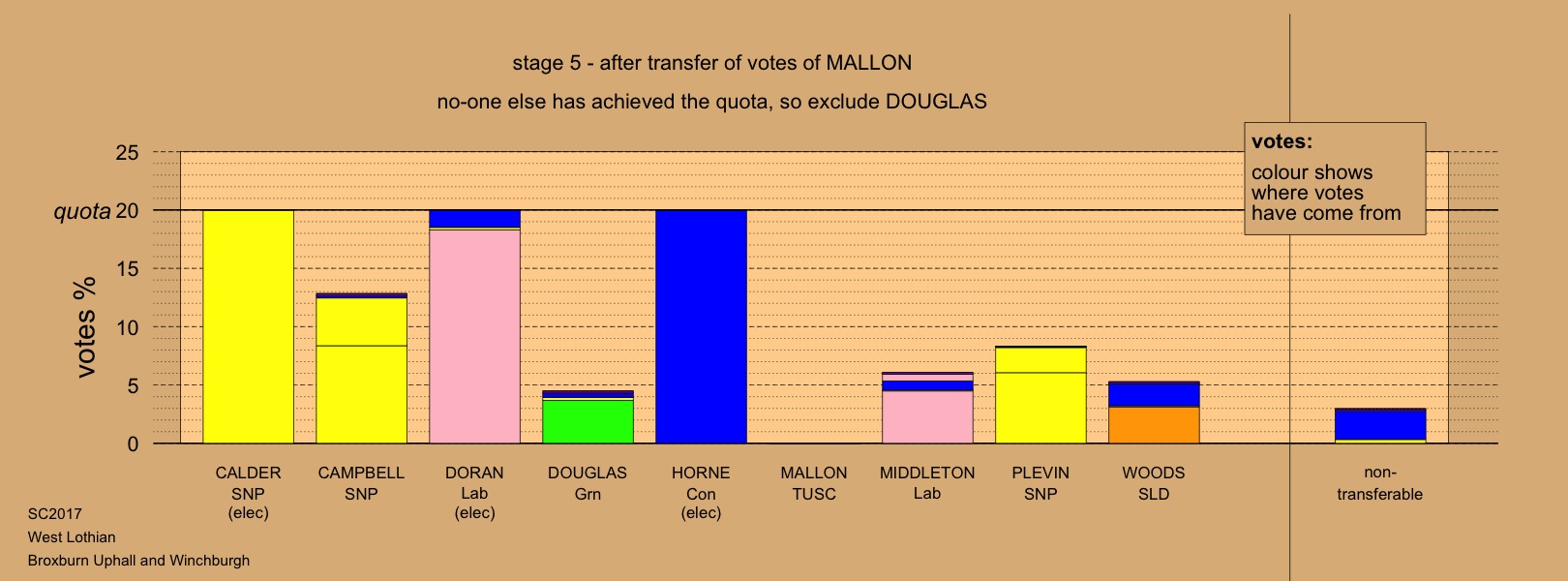 stage 5 - after transfer of votes of MALLON

no-one else has achieved the quota, so exclude DOUGLAS

votes:
colour shows where votes have come from

votes %

25
quota 20
15
10
5
0

CALDER
SNP
(elec)

CAMPBELL
SNP

DORAN
Lab
(elec)

DOUGLAS
Grn

HORNE
Con
(elec)

MALLON
TUSC

MIDDLETON
Lab

PLEVIN
SNP

WOODS
SLD

non-transferable

SC2017
West Lothian
Broxburn Uphall and Winchburgh